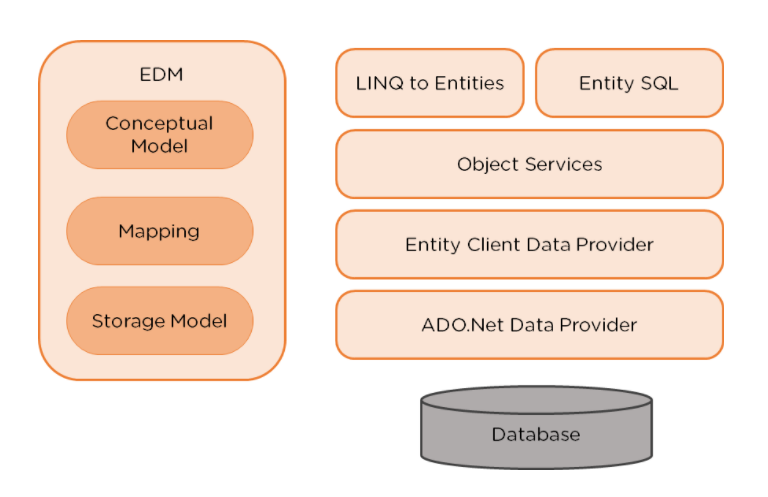 EDM

Conceptual Model

Mapping

Storage Model

LINQ to Entities

Entity SQL

Object Services

Entity Client Data Provider

ADO.Net Data Provider

Database